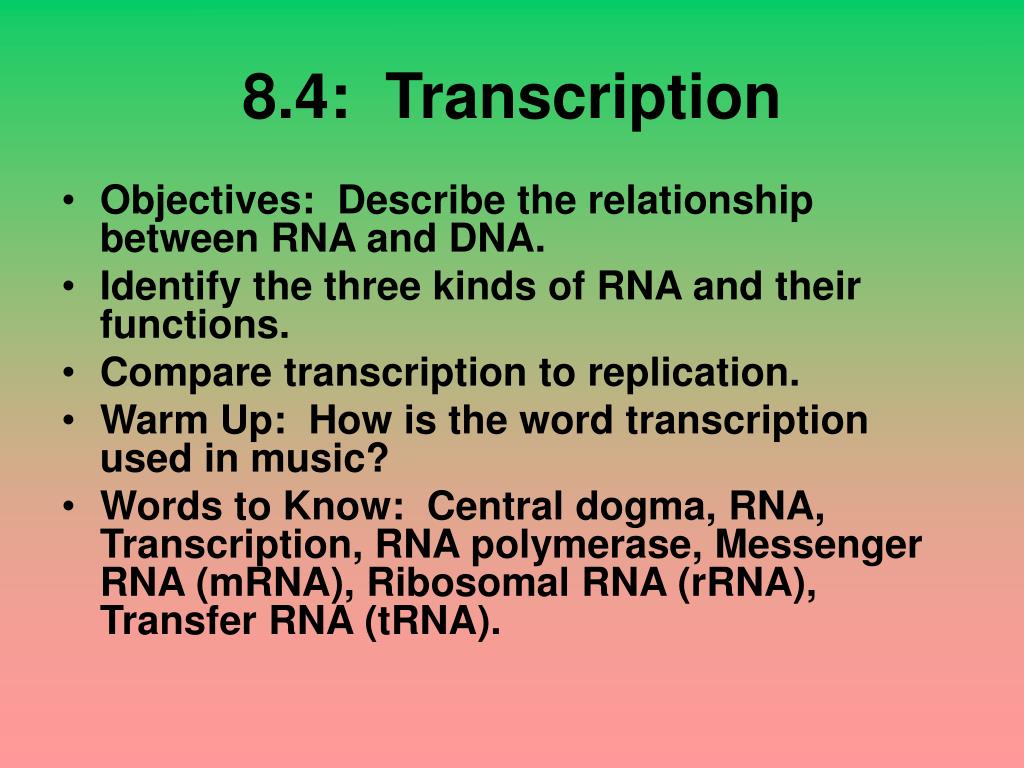 8.4: Transcription

• Objectives: Describe the relationship between RNA and DNA.
• Identify the three kinds of RNA and their functions.
• Compare transcription to replication.
• Warm Up: How is the word transcription used in music?
• Words to Know: Central dogma, RNA, Transcription, RNA polymerase, Messenger RNA (mRNA), Ribosomal RNA (rRNA), Transfer RNA (tRNA).